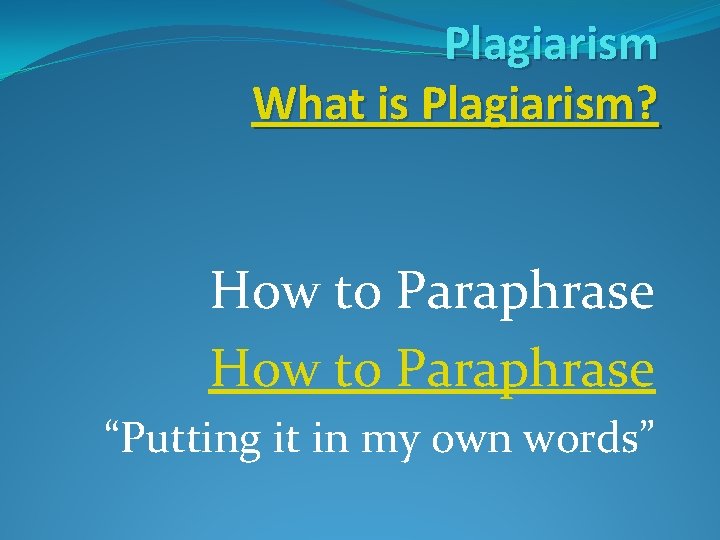 Plagiarism
What is Plagiarism?

How to Paraphrase
How to Paraphrase
“Putting it in my own words”